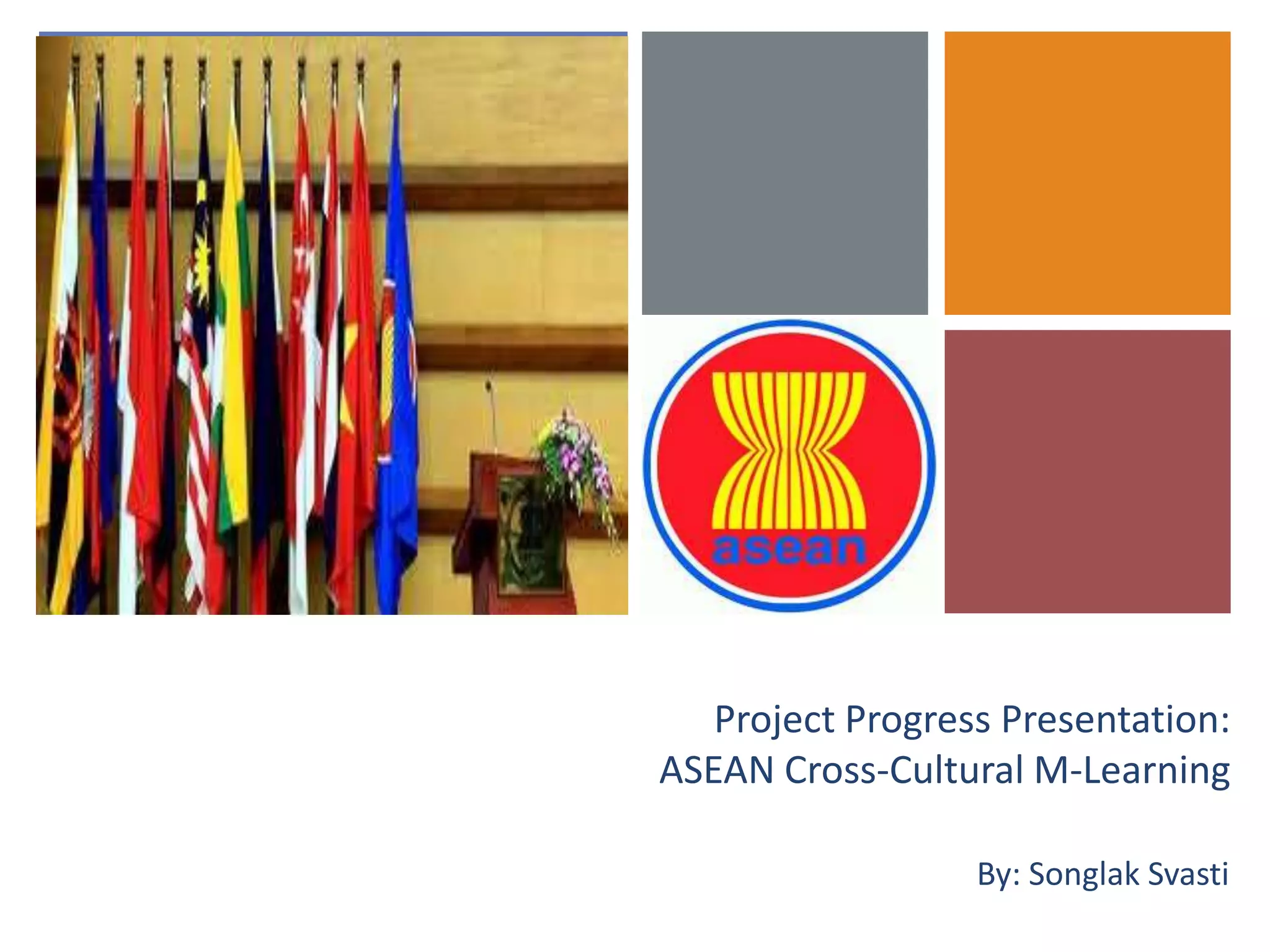 asean

Project Progress Presentation:
ASEAN Cross-Cultural M-Learning

By: Songlak Svasti